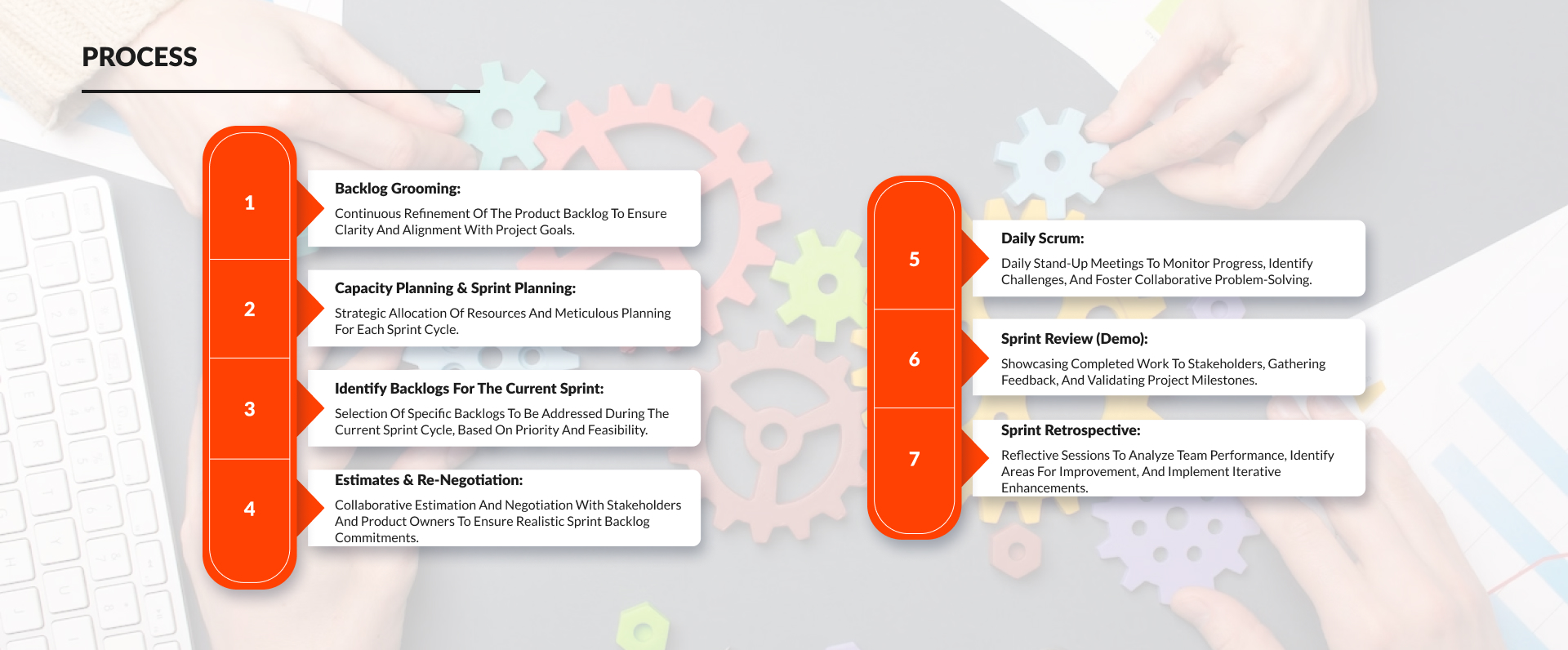 PROCESS

1

Backlog Grooming:

Continuous Refinement Of The Product Backlog To Ensure Clarity And Alignment With Project Goals.

2

Capacity Planning & Sprint Planning:

Strategic Allocation Of Resources And Meticulous Planning For Each Sprint Cycle.

3

Identify Backlogs For The Current Sprint:

Selection Of Specific Backlogs To Be Addressed During The Current Sprint Cycle, Based On Priority And Feasibility.

4

Estimates & Re-Negotiation:

Collaborative Estimation And Negotiation With Stakeholders And Product Owners To Ensure Realistic Sprint Backlog Commitments.

5

Daily Scrum:

Daily Stand-Up Meetings To Monitor Progress, Identify Challenges, And Foster Collaborative Problem-Solving.

6

Sprint Review (Demo):

Showcasing Completed Work To Stakeholders, Gathering Feedback, And Validating Project Milestones.

7

Sprint Retrospective:

Reflective Sessions To Analyze Team Performance, Identify Areas For Improvement, And Implement Iterative Enhancements.